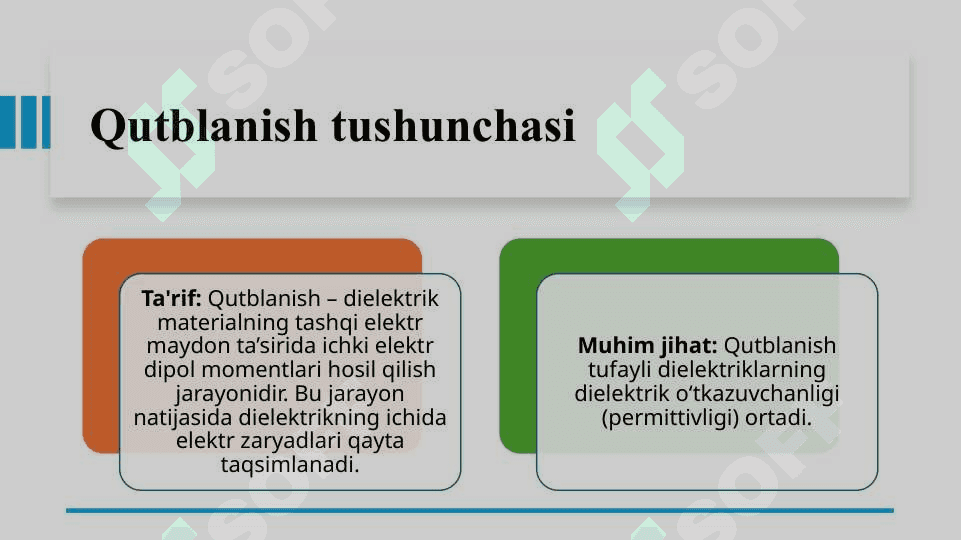 Qutblanish tushunchasi

Ta'rif: Qutblanish – dielektrik materialning tashqi elektr maydon ta’sirida ichki elektr dipol momentlari hosil qilish jarayonidir. Bu jarayon natijasida dielektrikning ichida elektr zaryadlari qayta taqsimlanadi.

Muhim jihat: Qutblanish tufayli dielektriklarning dielektrik o‘tkazuvchanligi (permittivligi) ortadi.